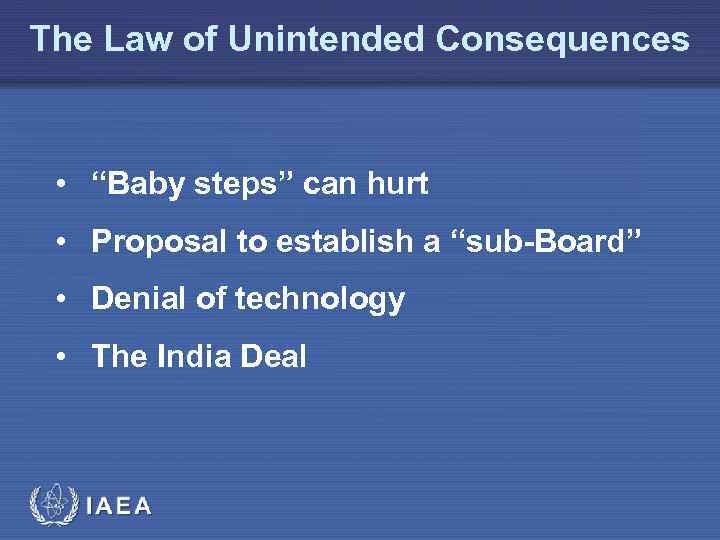 The Law of Unintended Consequences

• “Baby steps” can hurt
• Proposal to establish a “sub-Board”
• Denial of technology
• The India Deal

IAEA